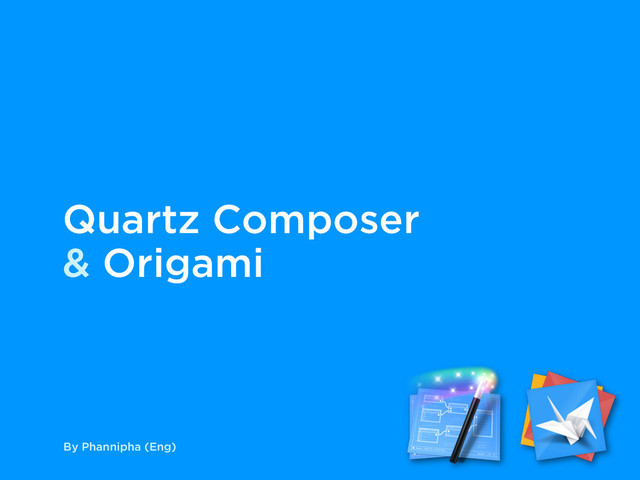 Quartz Composer
& Origami

By Phannipha (Eng)